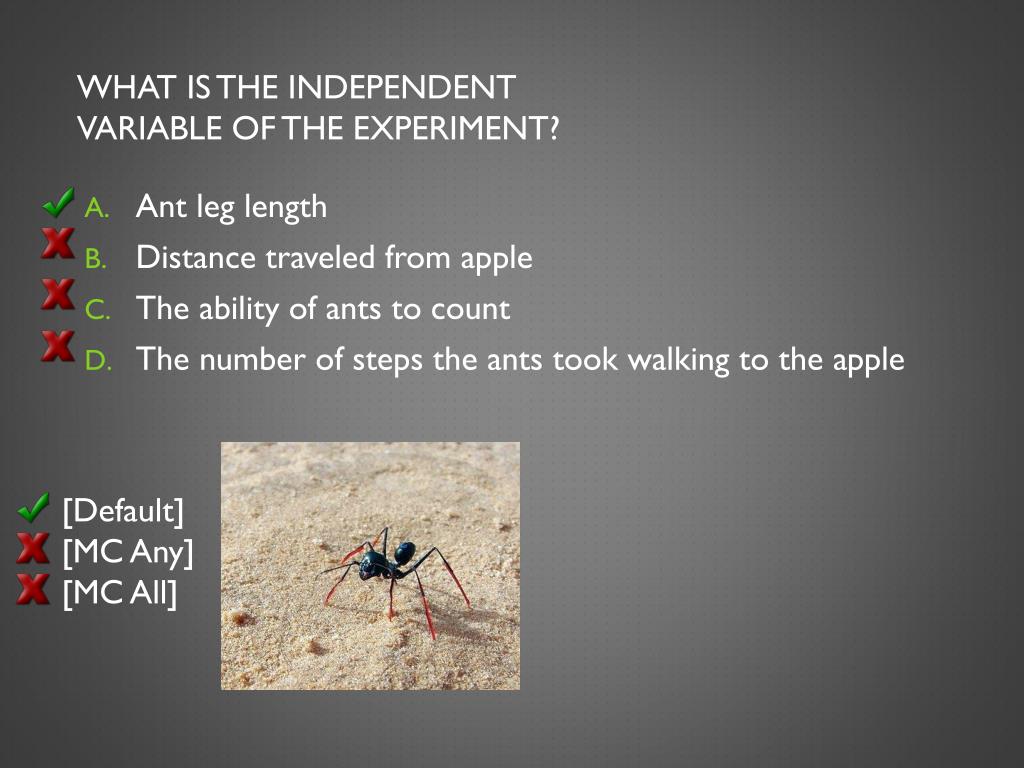 WHAT IS THE INDEPENDENT VARIABLE OF THE EXPERIMENT?

A. Ant leg length
B. Distance traveled from apple
C. The ability of ants to count
D. The number of steps the ants took walking to the apple

[Default]
[MC Any]
[MC All]